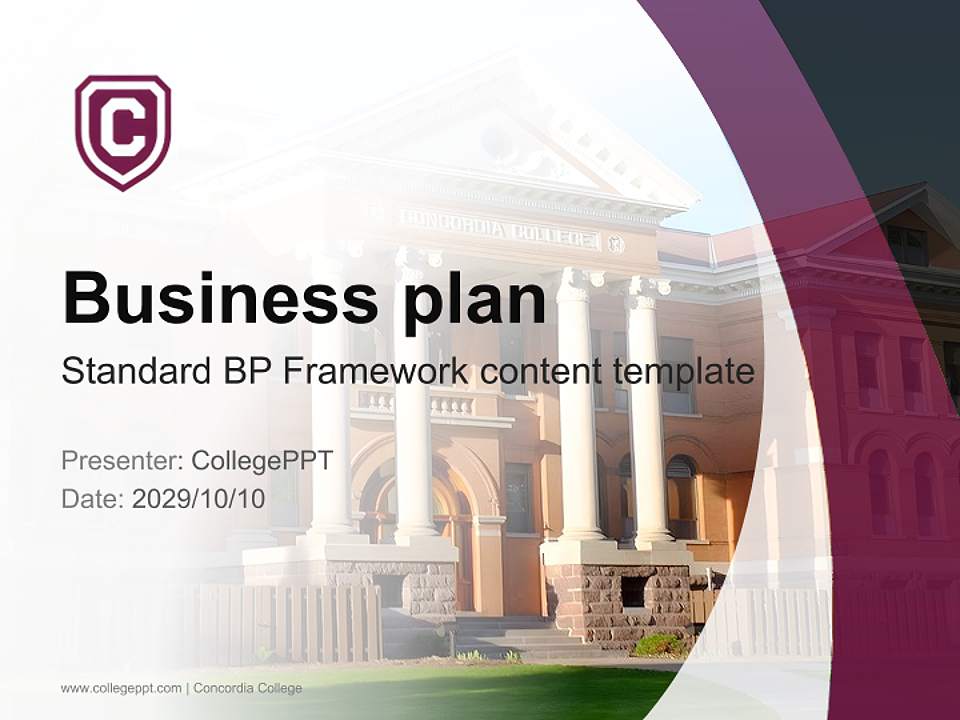 C

CONCORDIA COLLEGE

Business plan

Standard BP Framework content template

Presenter: CollegePPT
Date: 2029/10/10

www.collegeppt.com | Concordia College